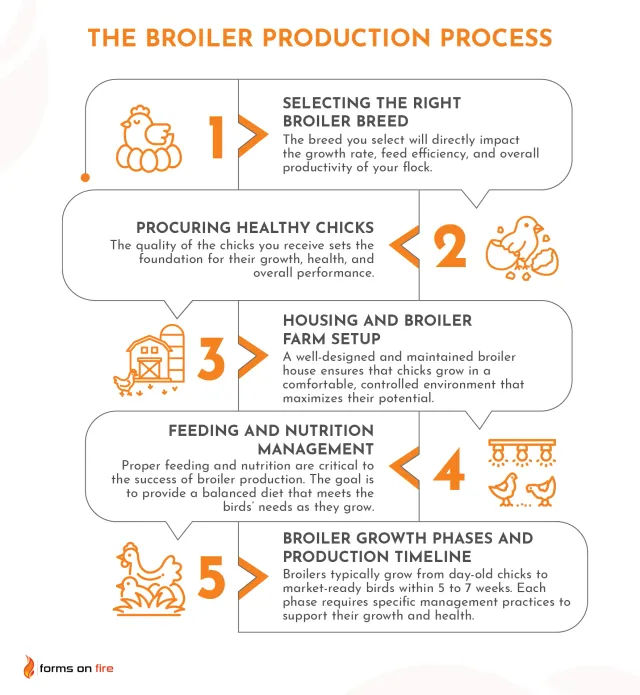 THE BROILER PRODUCTION PROCESS

1

SELECTING THE RIGHT BROILER BREED

The breed you select will directly impact the growth rate, feed efficiency, and overall productivity of your flock.

PROCURING HEALTHY CHICKS

The quality of the chicks you receive sets the foundation for their growth, health, and overall performance.

2

3

HOUSING AND BROILER FARM SETUP

A well-designed and maintained broiler house ensures that chicks grow in a comfortable, controlled environment that maximizes their potential.

FEEDING AND NUTRITION MANAGEMENT

Proper feeding and nutrition are critical to the success of broiler production. The goal is to provide a balanced diet that meets the birds' needs as they grow.

4

5

BROILER GROWTH PHASES AND PRODUCTION TIMELINE

Broilers typically grow from day-old chicks to market-ready birds within 5 to 7 weeks. Each phase requires specific management practices to support their growth and health.

forms on fire